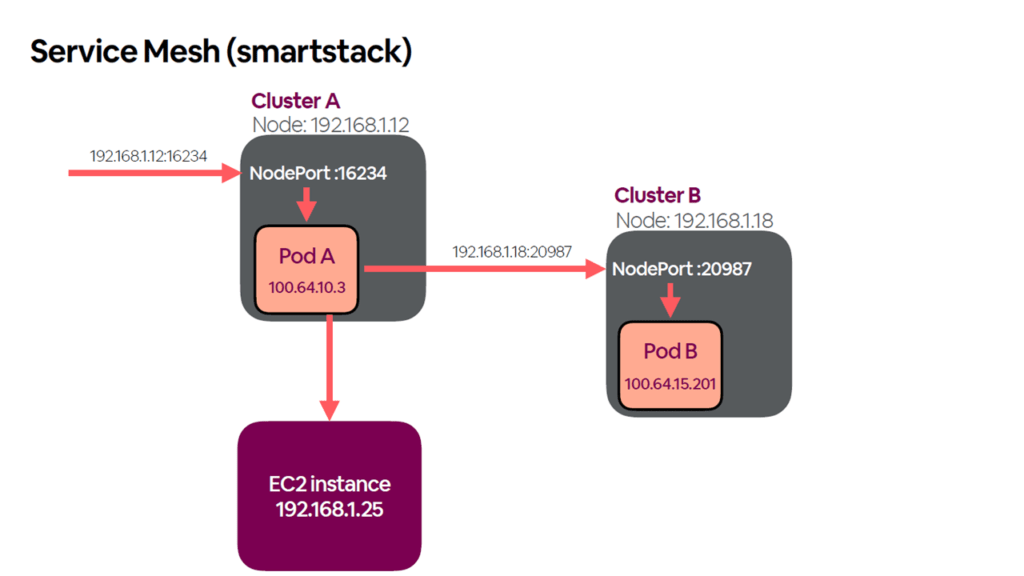 Service Mesh (smartstack)

Cluster A
Node: 192.168.1.12

192.168.1.12:16234

NodePort :16234

Pod A
100.64.10.3

192.168.1.18:20987

Cluster B
Node: 192.168.1.18

NodePort :20987

Pod B
100.64.15.201

EC2 instance
192.168.1.25